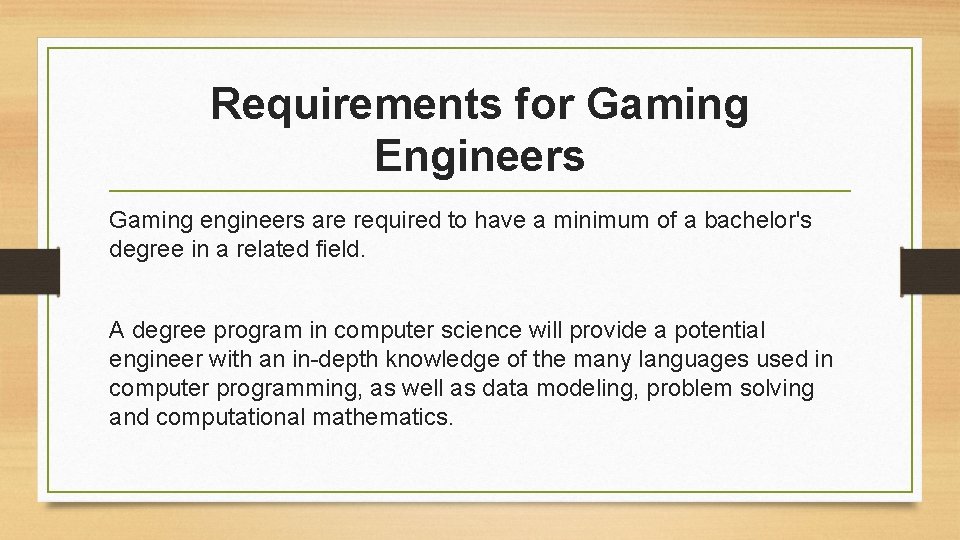 Requirements for Gaming Engineers

Gaming engineers are required to have a minimum of a bachelor's degree in a related field.

A degree program in computer science will provide a potential engineer with an in-depth knowledge of the many languages used in computer programming, as well as data modeling, problem solving and computational mathematics.